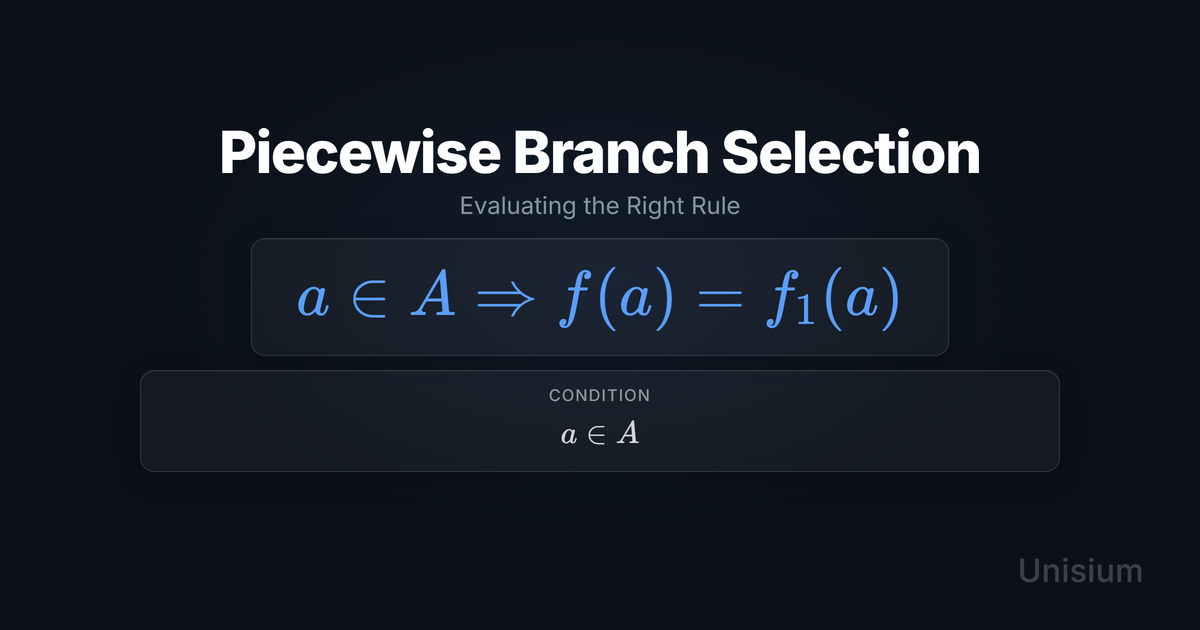 Piecewise Branch Selection

Evaluating the Right Rule

$a \in A \Rightarrow f(a) = f_1(a)$

CONDITION

$a \in A$

Unisium